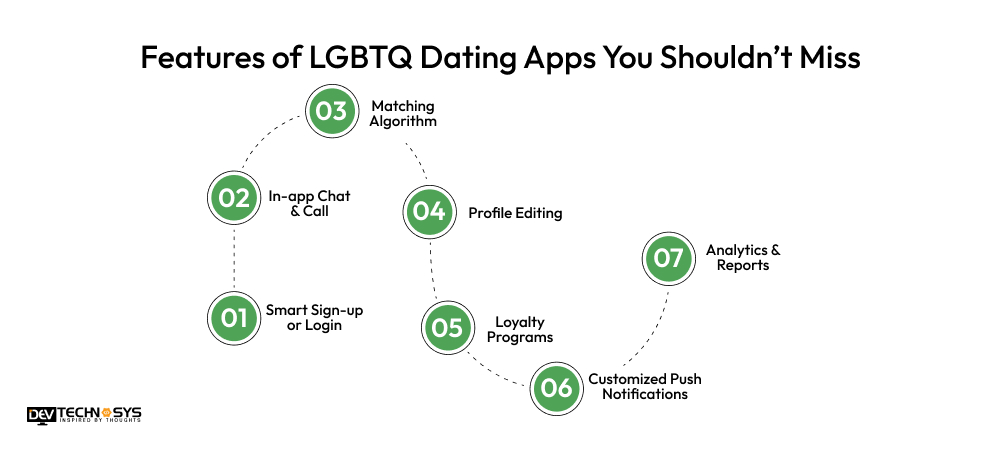 Features of LGBTQ Dating Apps You Shouldn't Miss

01 Smart Sign-up or Login

02 In-app Chat & Call

03 Matching Algorithm

04 Profile Editing

05 Loyalty Programs

06 Customized Push Notifications

07 Analytics & Reports

DEV TECHNOSYS
INSPIRED BY THOUGHTS